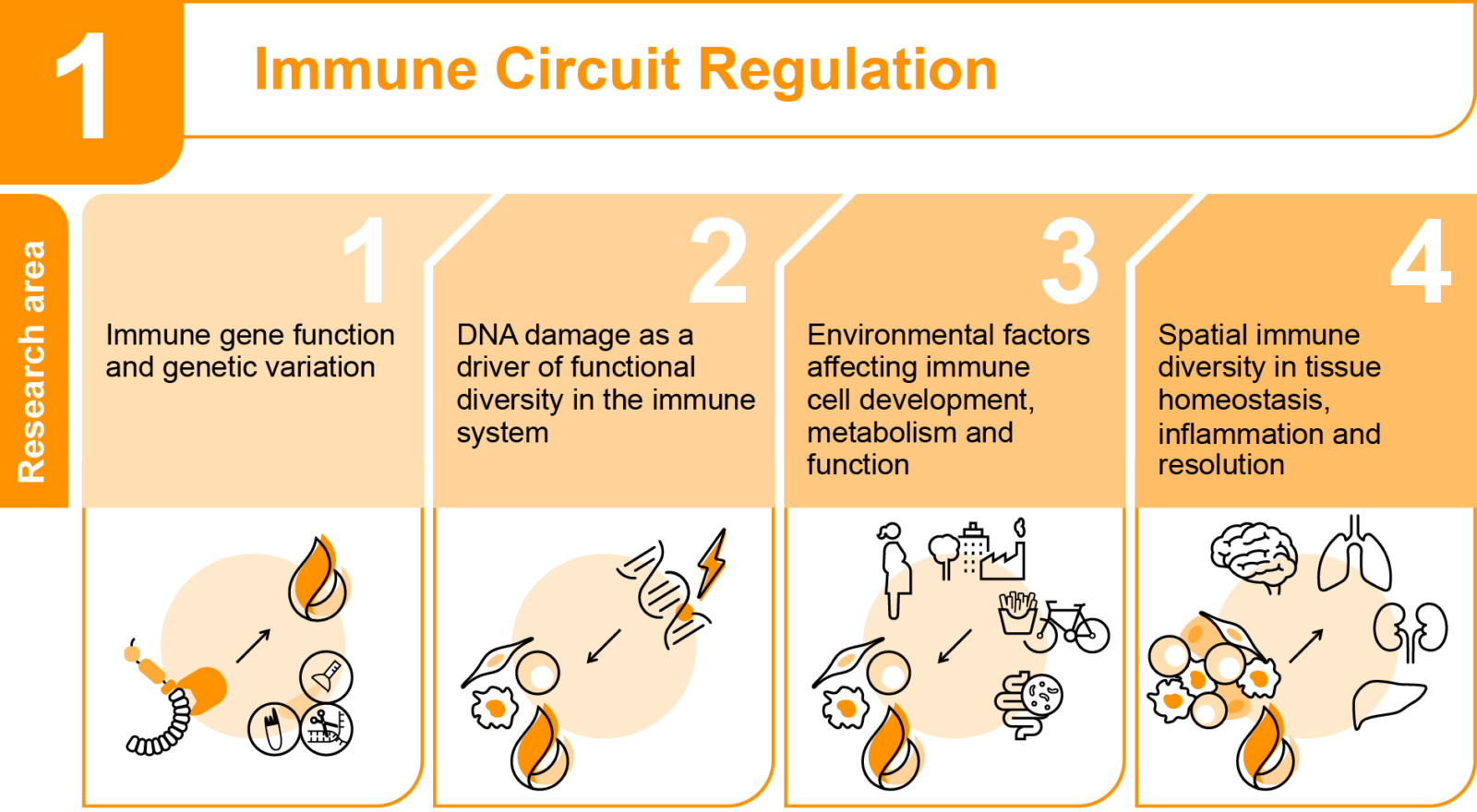 1

Immune Circuit Regulation

Research area

1
Immune gene function and genetic variation

2
DNA damage as a driver of functional diversity in the immune system

3
Environmental factors affecting immune cell development, metabolism and function

4
Spatial immune diversity in tissue homeostasis, inflammation and resolution